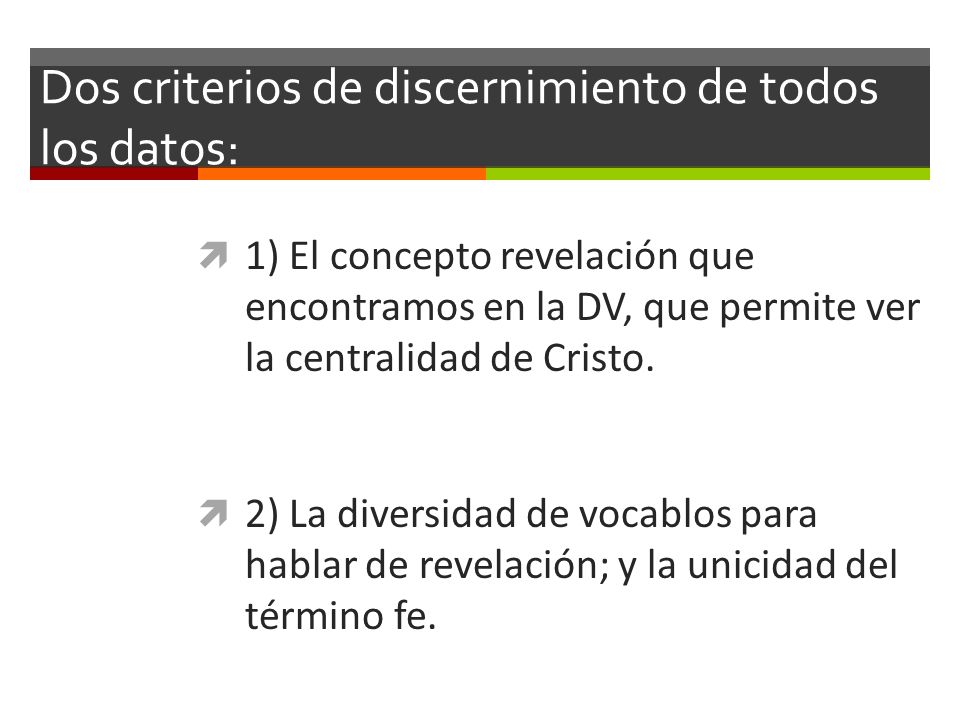 Dos criterios de discernimiento de todos los datos:

1) El concepto revelación que encontramos en la DV, que permite ver la centralidad de Cristo.

2) La diversidad de vocablos para hablar de revelación; y la unicidad del término fe.